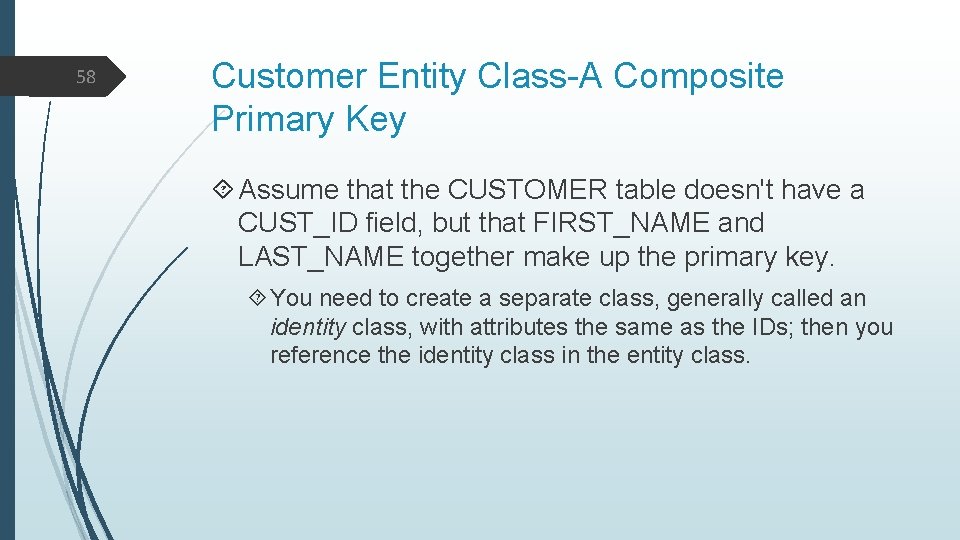 58

Customer Entity Class-A Composite Primary Key

Assume that the CUSTOMER table doesn't have a CUST_ID field, but that FIRST_NAME and LAST_NAME together make up the primary key.

You need to create a separate class, generally called an identity class, with attributes the same as the IDs; then you reference the identity class in the entity class.